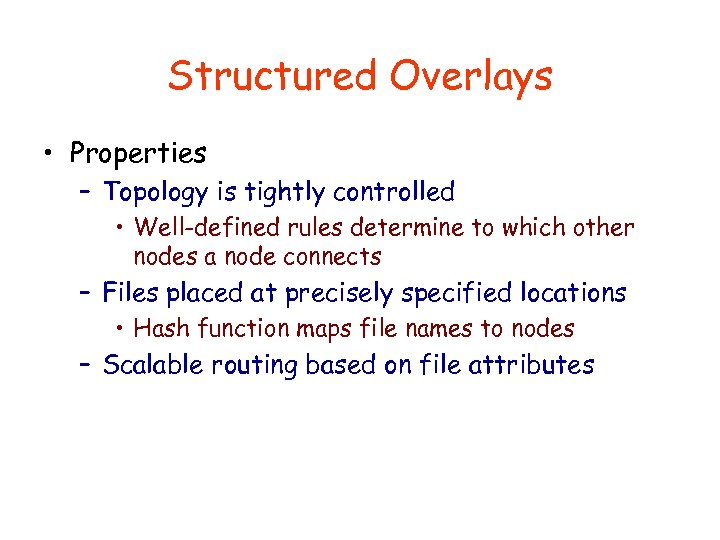 Structured Overlays

• Properties
– Topology is tightly controlled
• Well-defined rules determine to which other nodes a node connects
– Files placed at precisely specified locations
• Hash function maps file names to nodes
– Scalable routing based on file attributes